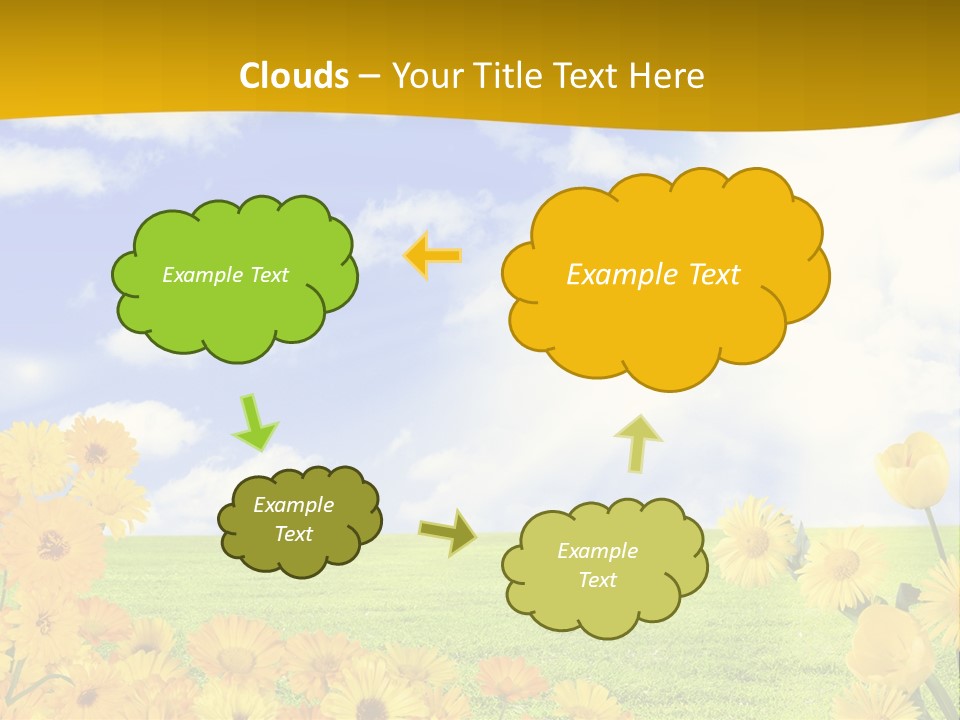 Clouds – Your Title Text Here

Example Text

Example Text

Example Text

Example Text